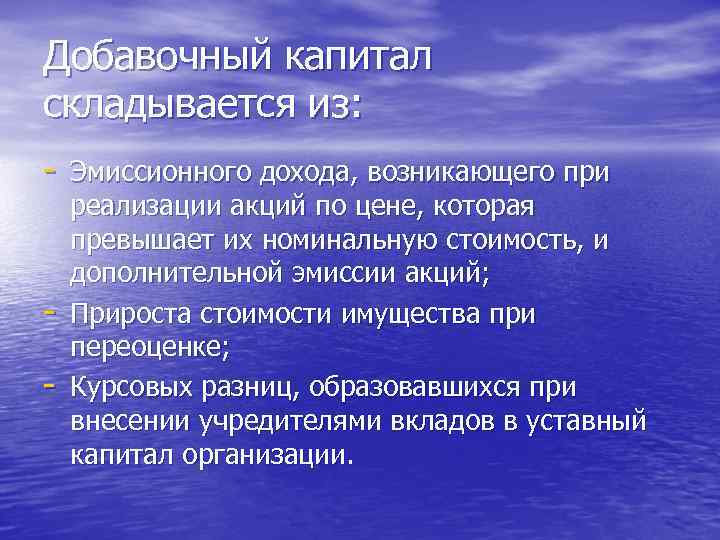 Добавочный капитал складывается из:

- Эмиссионного дохода, возникающего при реализации акций по цене, которая превышает их номинальную стоимость, и дополнительной эмиссии акций;
- Прироста стоимости имущества при переоценке;
- Курсовых разниц, образовавшихся при внесении учредителями вкладов в уставный капитал организации.